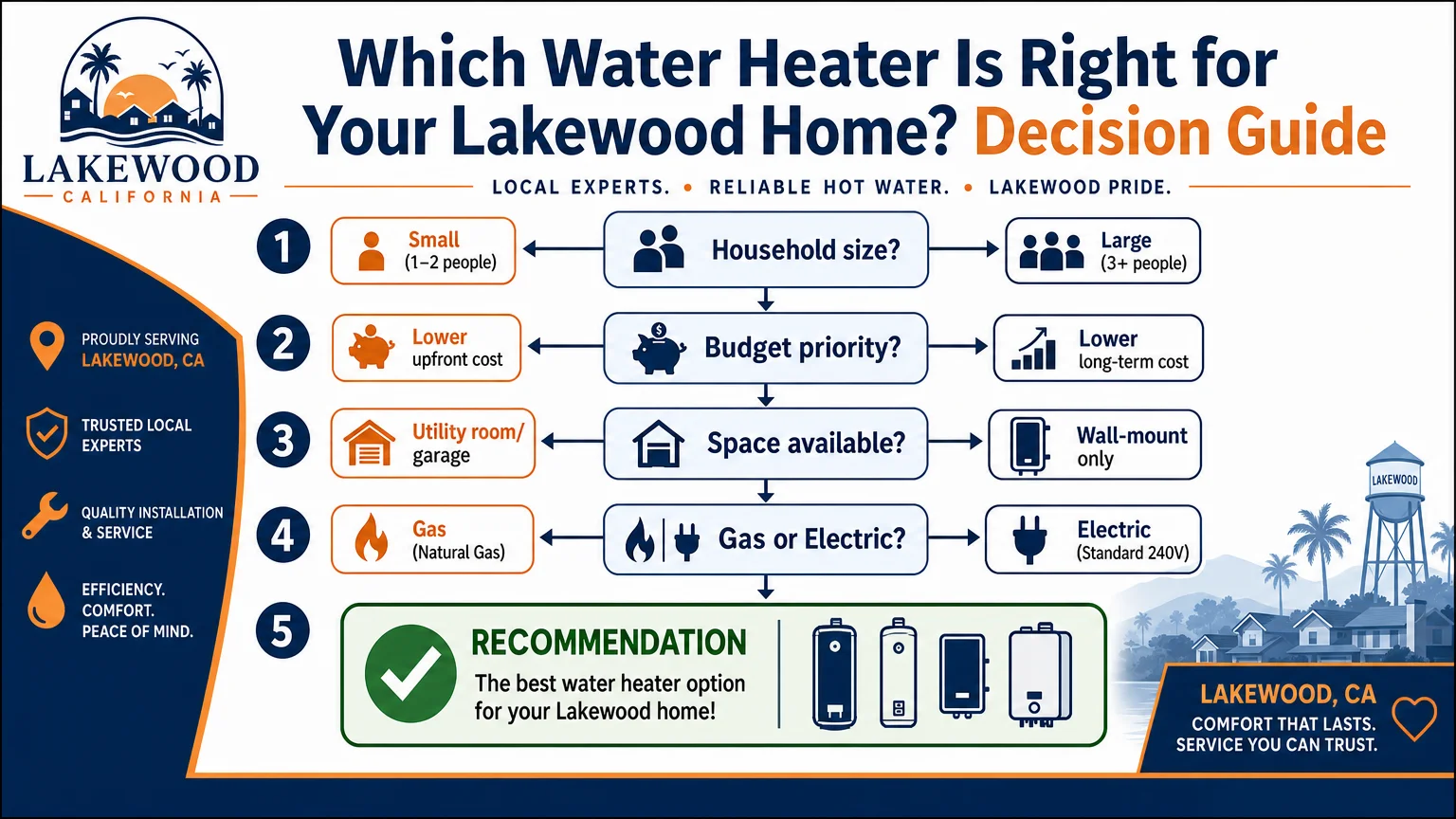 LAKEWOOD
CALIFORNIA

Which Water Heater Is Right for Your Lakewood Home? Decision Guide

LOCAL EXPERTS. • RELIABLE HOT WATER. • LAKEWOOD PRIDE.

PROUDLY SERVING
LAKEWOOD, CA

TRUSTED LOCAL EXPERTS

QUALITY INSTALLATION & SERVICE

EFFICIENCY. COMFORT. PEACE OF MIND.

1
Small (1–2 people)
Household size?
Large (3+ people)

2
Lower upfront cost
Budget priority?
Lower long-term cost

3
Utility room/ garage
Space available?
Wall-mount only

4
Gas (Natural Gas)
Gas or Electric?
Electric (Standard 240V)

5
RECOMMENDATION
The best water heater option for your Lakewood home!

LAKEWOOD

LAKEWOOD, CA
COMFORT THAT LASTS.
SERVICE YOU CAN TRUST.